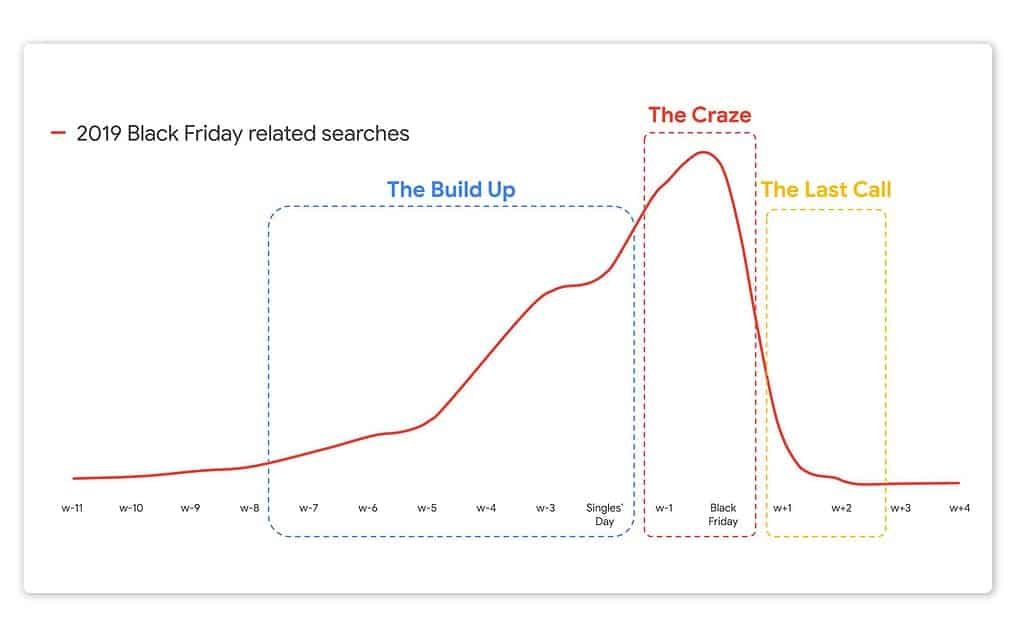 2019 Black Friday related searches

The Build Up

The Craze

The Last Call

w-11
w-10
w-9
w-8
w-7
w-6
w-5
w-4
w-3
Singles' Day
w-1
Black Friday
w+1
w+2
w+3
w+4